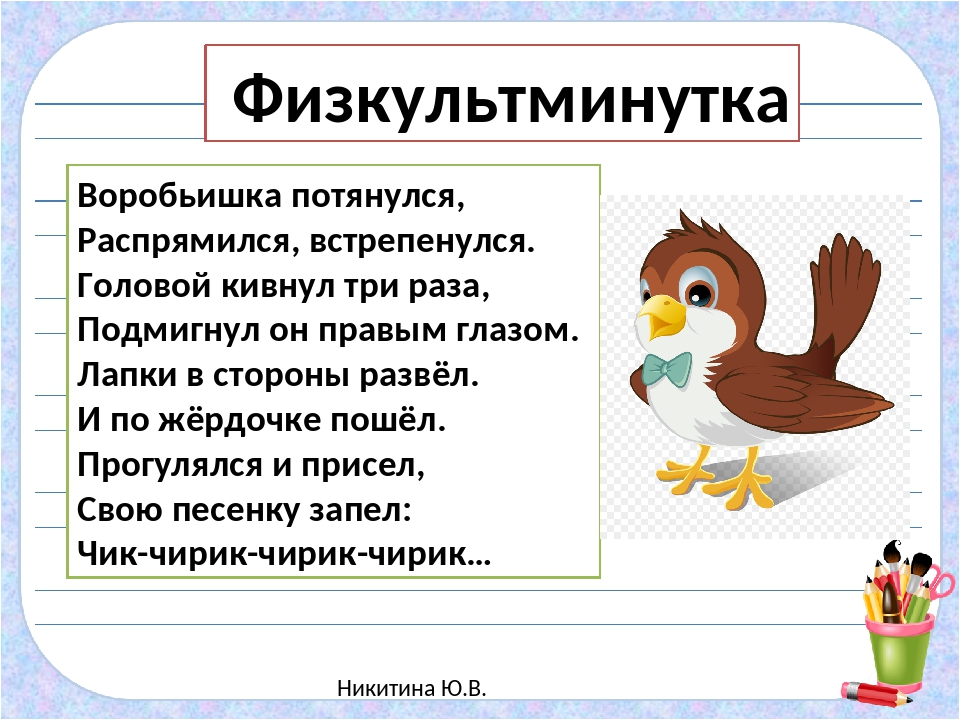 Физкультминутка

Воробьишка потянулся,
Распрямился, встрепенулся.
Головой кивнул три раза,
Подмигнул он правым глазом.
Лапки в стороны развёл.
И по жёрдочке пошёл.
Прогулялся и присел,
Свою песенку запел:
Чик-чирик-чирик-чирик…

Никитина Ю.В.